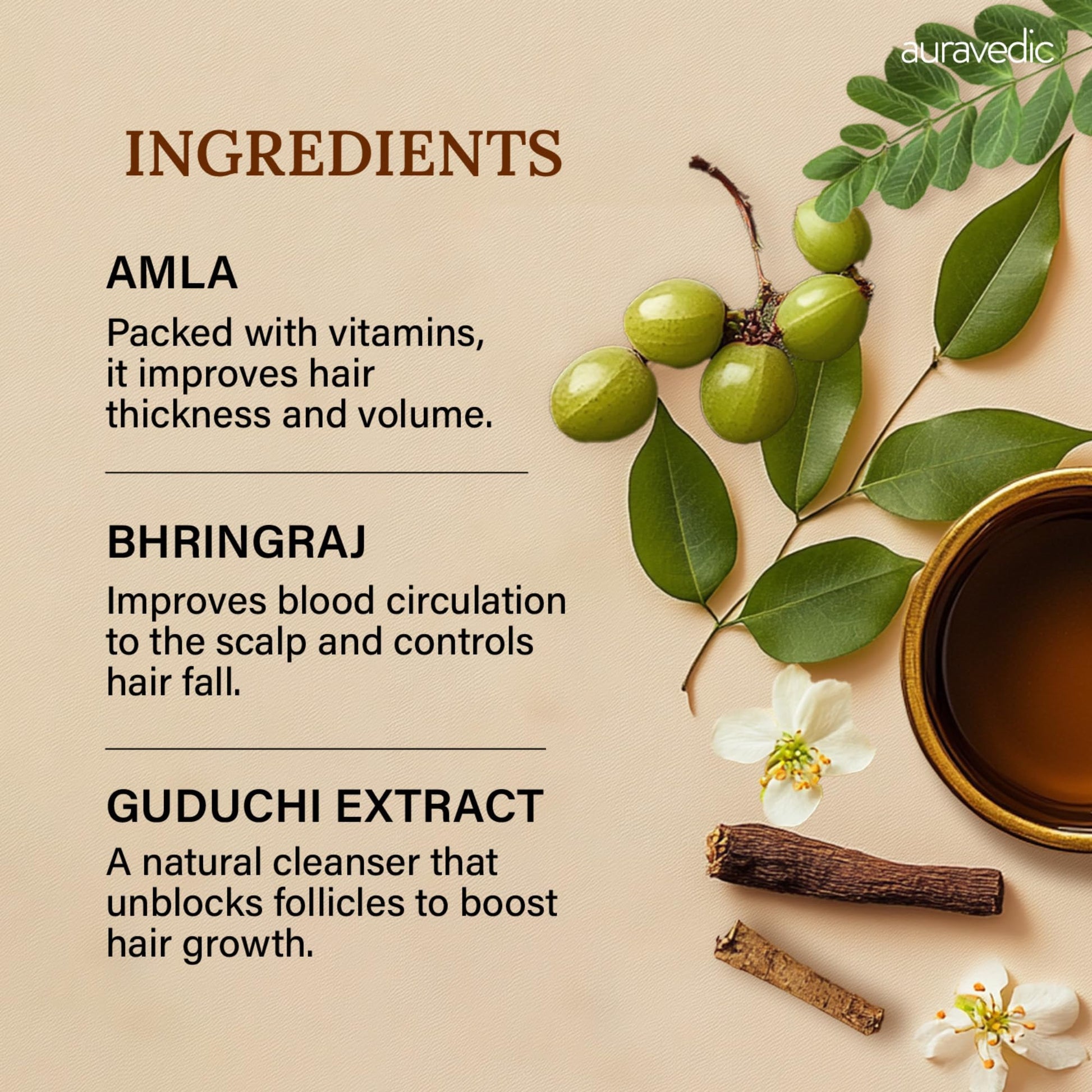 auravedic

INGREDIENTS

AMLA

Packed with vitamins, it improves hair thickness and volume.

BHRINGRAJ

Improves blood circulation to the scalp and controls hair fall.

GUDUCHI EXTRACT

A natural cleanser that unblocks follicles to boost hair growth.